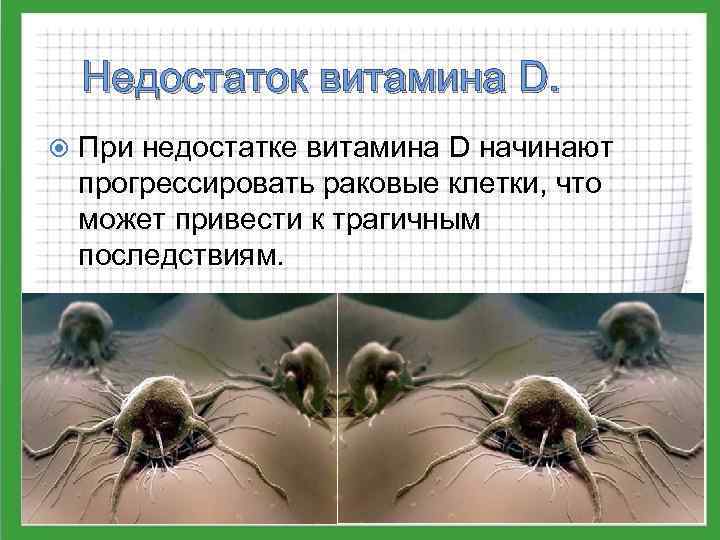 Недостаток витамина D.

При недостатке витамина D начинают прогрессировать раковые клетки, что может привести к трагичным последствиям.